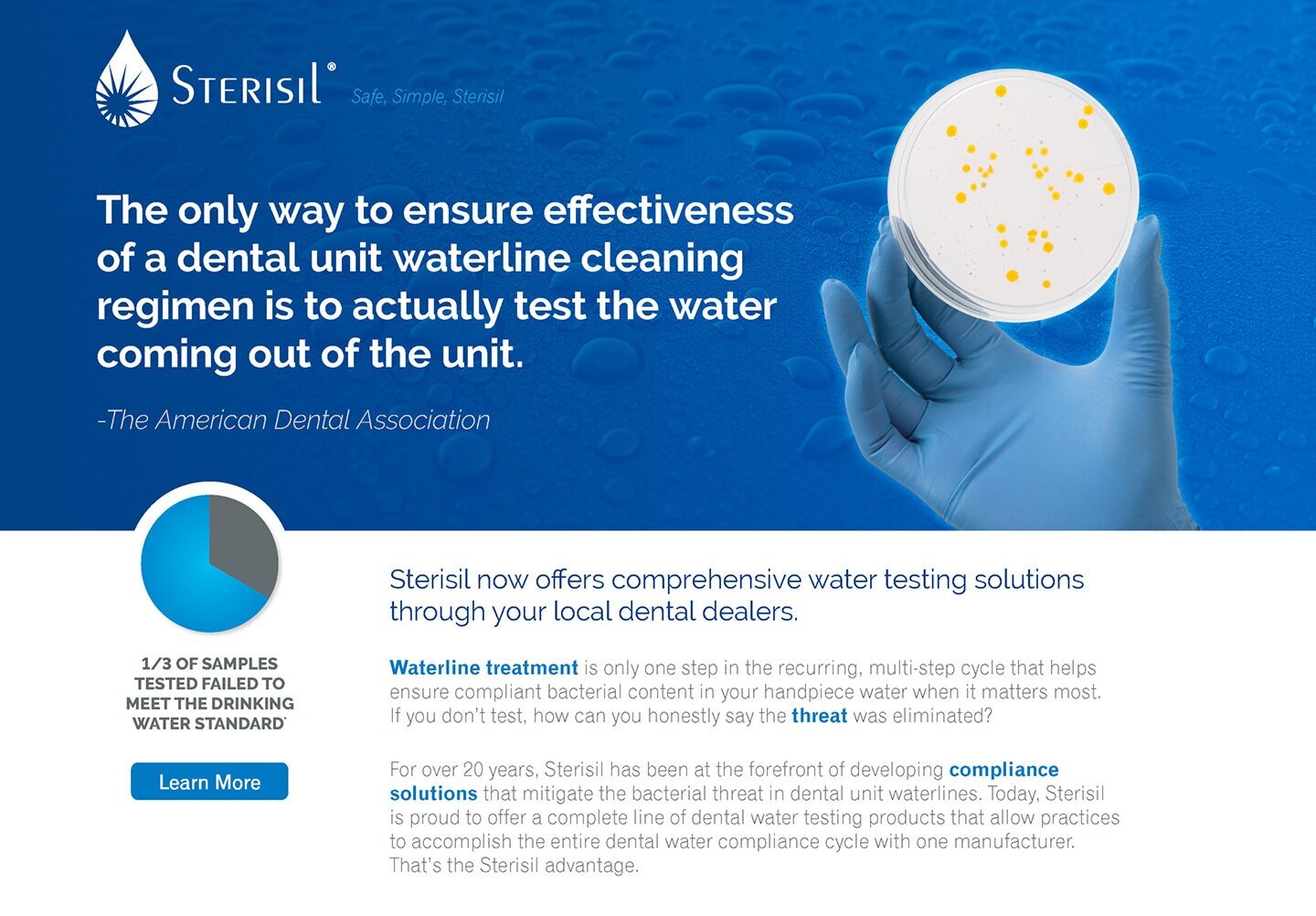 STERISIL®

Safe, Simple, Sterisil

The only way to ensure effectiveness of a dental unit waterline cleaning regimen is to actually test the water coming out of the unit.

-The American Dental Association

1/3 OF SAMPLES TESTED FAILED TO MEET THE DRINKING WATER STANDARD*

Learn More

Sterisil now offers comprehensive water testing solutions through your local dental dealers.

Waterline treatment is only one step in the recurring, multi-step cycle that helps ensure compliant bacterial content in your handpiece water when it matters most. If you don't test, how can you honestly say the threat was eliminated?

For over 20 years, Sterisil has been at the forefront of developing compliance solutions that mitigate the bacterial threat in dental unit waterlines. Today, Sterisil is proud to offer a complete line of dental water testing products that allow practices to accomplish the entire dental water compliance cycle with one manufacturer. That's the Sterisil advantage.